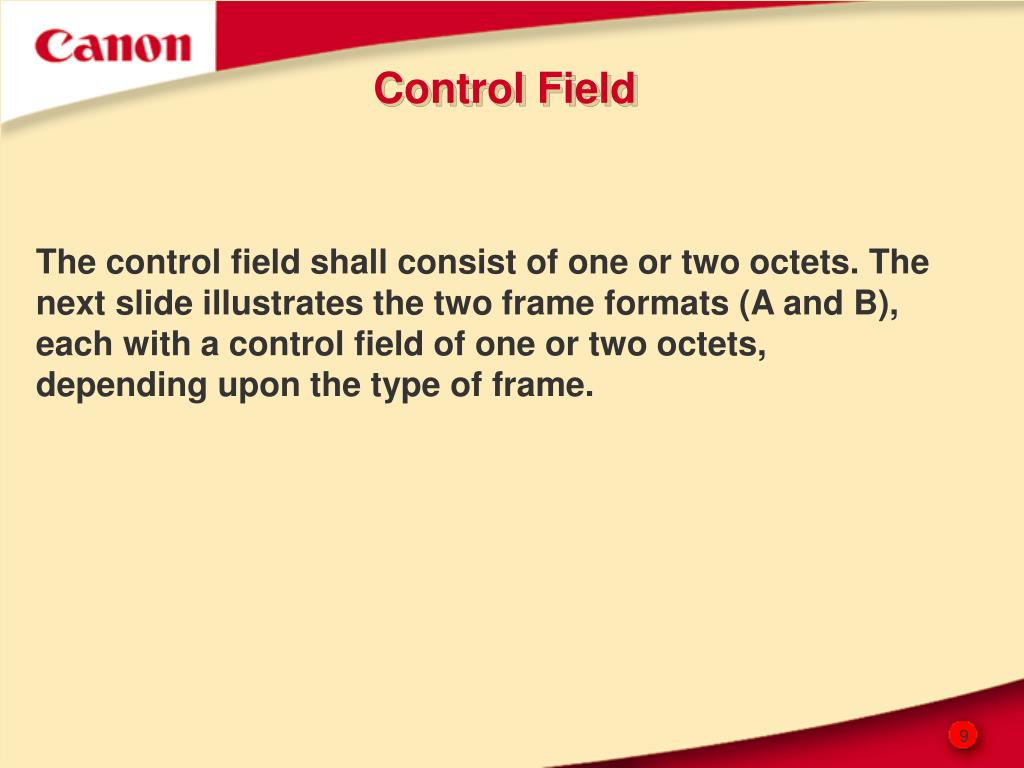 Canon

Control Field

The control field shall consist of one or two octets. The next slide illustrates the two frame formats (A and B), each with a control field of one or two octets, depending upon the type of frame.

9